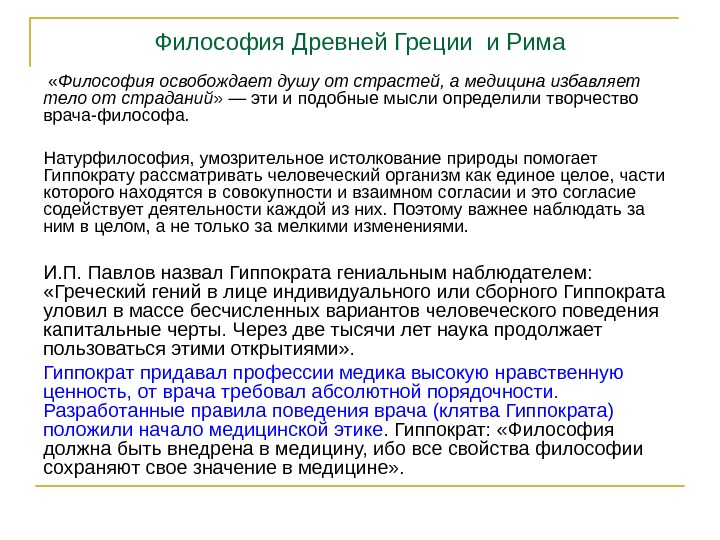 Философия Древней Греции и Рима

«Философия освобождает душу от страстей, а медицина избавляет тело от страданий» — эти и подобные мысли определили творчество врача-философа.

Натурфилософия, умозрительное истолкование природы помогает Гиппократу рассматривать человеческий организм как единое целое, части которого находятся в совокупности и взаимном согласии и это согласие содействует деятельности каждой из них. Поэтому важнее наблюдать за ним в целом, а не только за мелкими изменениями.

И.П. Павлов назвал Гиппократа гениальным наблюдателем: «Греческий гений в лице индивидуального или сборного Гиппократа уловил в массе бесчисленных вариантов человеческого поведения капитальные черты. Через две тысячи лет наука продолжает пользоваться этими открытиями».

Гиппократ придавал профессии медика высокую нравственную ценность, от врача требовал абсолютной порядочности. Разработанные правила поведения врача (клятва Гиппократа) положили начало медицинской этике. Гиппократ: «Философия должна быть внедрена в медицину, ибо все свойства философии сохраняют свое значение в медицине».